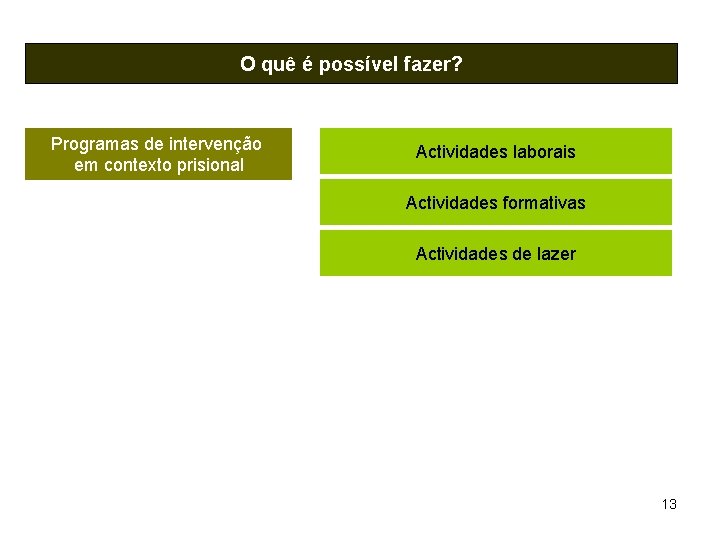 O quê é possível fazer?

Programas de intervenção em contexto prisional

Actividades laborais

Actividades formativas

Actividades de lazer

13